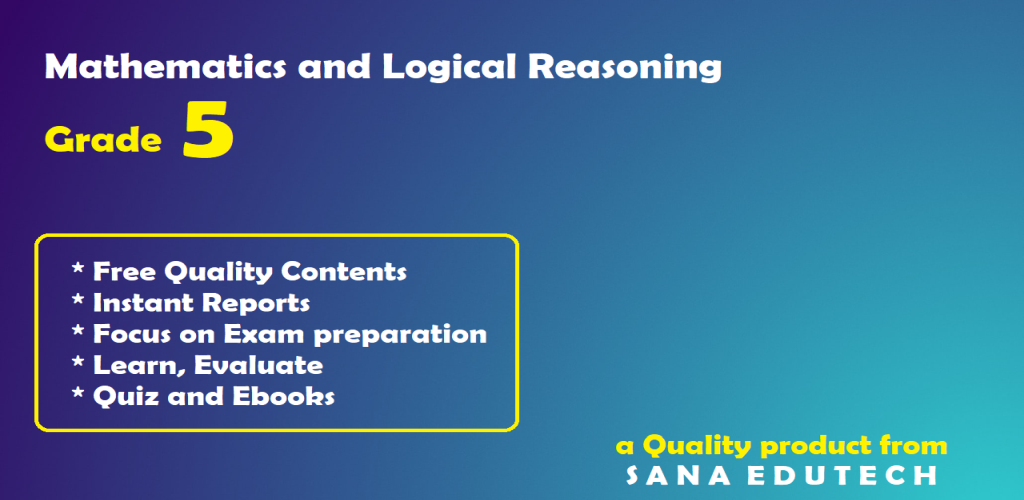 Mathematics and Logical Reasoning

Grade 5

* Free Quality Contents
* Instant Reports
* Focus on Exam preparation
* Learn, Evaluate
* Quiz and Ebooks

a Quality product from
SANA EDUTECH